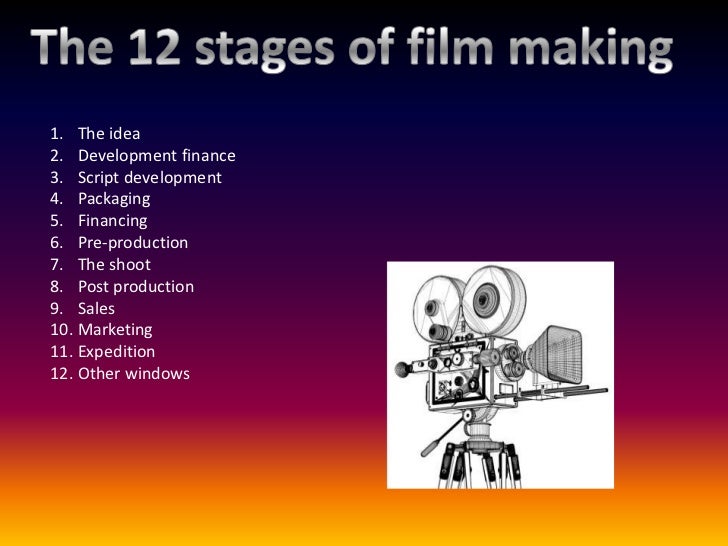 The 12 stages of film making

1. The idea
2. Development finance
3. Script development
4. Packaging
5. Financing
6. Pre-production
7. The shoot
8. Post production
9. Sales
10. Marketing
11. Expedition
12. Other windows